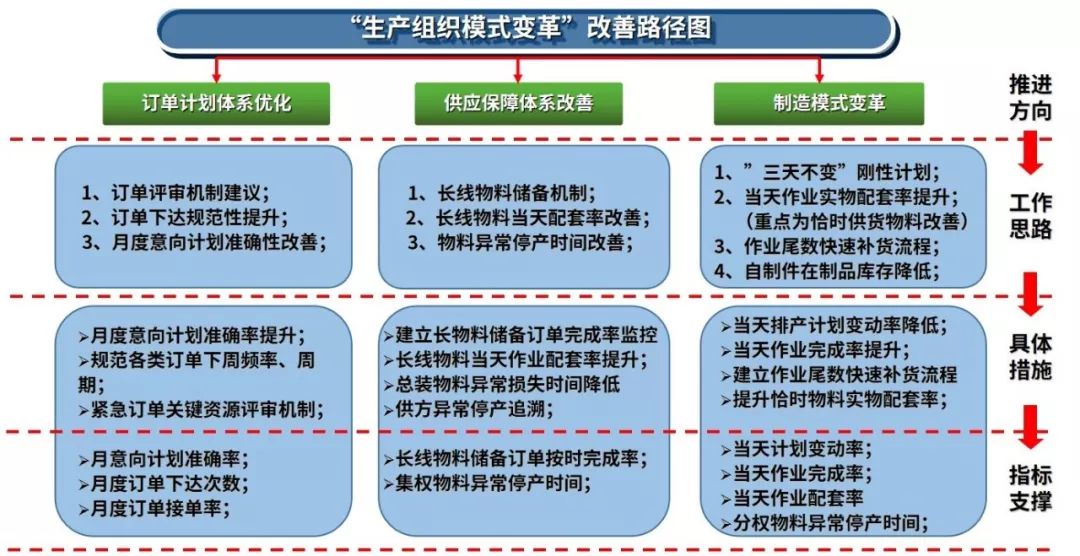 “生产组织模式变革”改善路径图

订单计划体系优化

供应保障体系改善

制造模式变革

推进方向

1、订单评审机制建议；
2、订单下达规范性提升；
3、月度意向计划准确性改善；

1、长线物料储备机制；
2、长线物料当天配套率改善；
3、物料异常停产时间改善；

1、”三天不变”刚性计划；
2、当天作业实物配套率提升；
（重点为恰时供货物料改善）
3、作业尾数快速补货流程；
4、自制件在制品库存降低；

工作思路

➢月度意向计划准确率提升；
➢规范各类订单下周频率、周期；
➢紧急订单关键资源评审机制；

➢建立长物料储备订单完成率监控
➢长线物料当天作业配套率提升；
➢总装物料异常损失时间降低
➢供方异常停产追溯；

➢当天排产计划变动率降低；
➢当天作业完成率提升；
➢建立作业尾数快速补货流程
➢提升恰时物料实物配套率；

具体措施

➢月意向计划准确率；
➢月度订单下达次数；
➢月度订单接单率；

➢长线物料储备订单按时完成率；
➢集权物料异常停产时间；

➢当天计划变动率；
➢当天作业完成率；
➢当天作业配套率
➢分权物料异常停产时间；

指标支撑